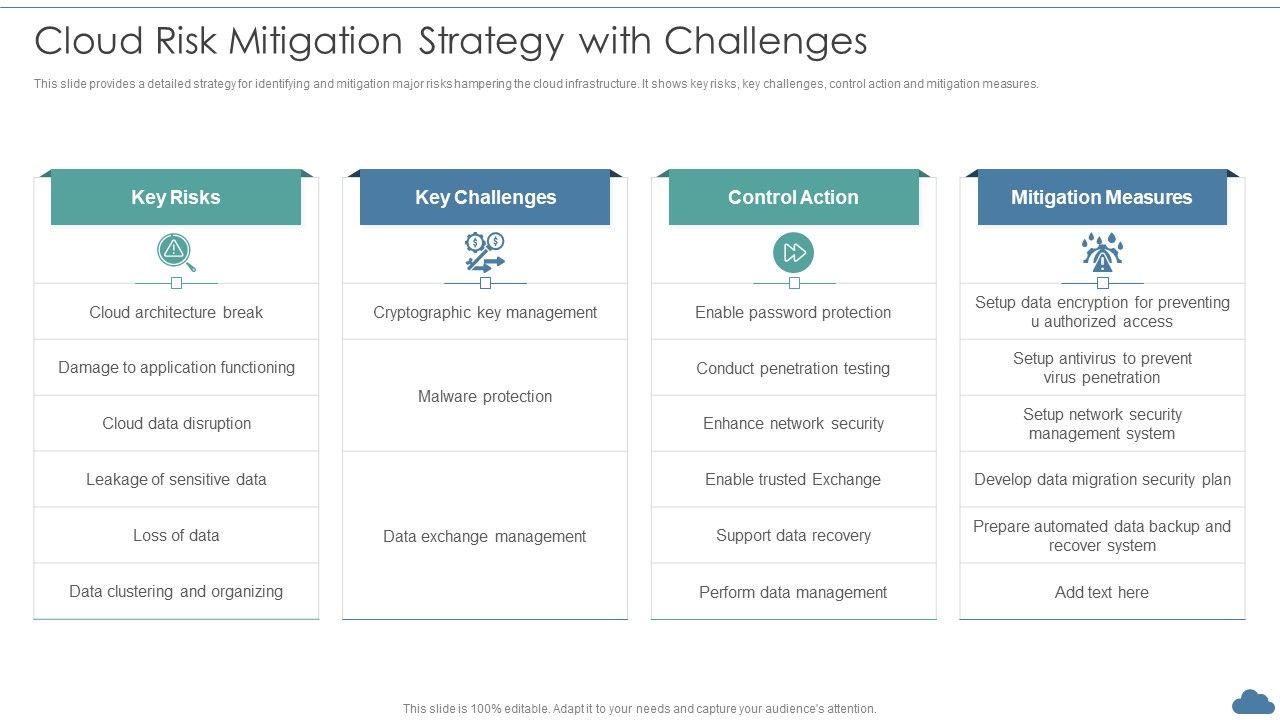 Cloud Risk Mitigation Strategy with Challenges

This slide provides a detailed strategy for identifying and mitigation major risks hampering the cloud infrastructure. It shows key risks, key challenges, control action and mitigation measures.

Key Risks

Cloud architecture break

Damage to application functioning

Cloud data disruption

Leakage of sensitive data

Loss of data

Data clustering and organizing

Key Challenges

Cryptographic key management

Malware protection

Data exchange management

Control Action

Enable password protection

Conduct penetration testing

Enhance network security

Enable trusted Exchange

Support data recovery

Perform data management

Mitigation Measures

Setup data encryption for preventing u authorized access

Setup antivirus to prevent virus penetration

Setup network security management system

Develop data migration security plan

Prepare automated data backup and recover system

Add text here

This slide is 100% editable. Adapt it to your needs and capture your audience's attention.